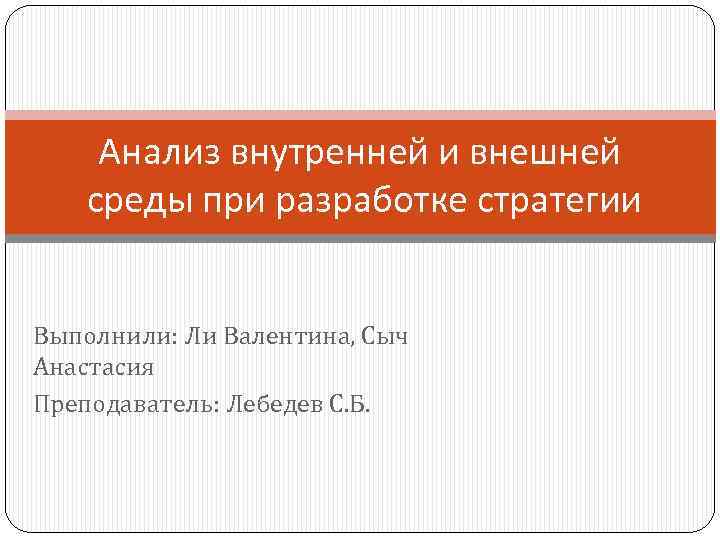 Анализ внутренней и внешней среды при разработке стратегии

Выполнили: Ли Валентина, Сыч Анастасия

Преподаватель: Лебедев С.Б.